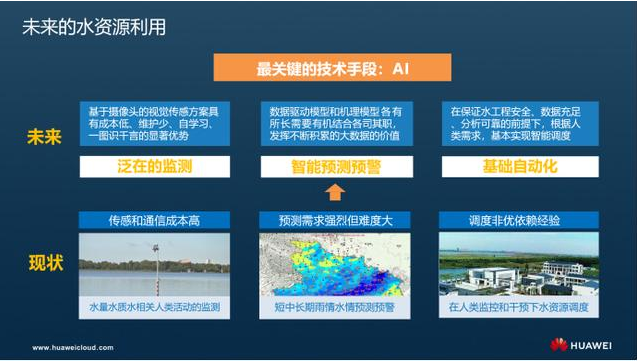 未来的水资源利用

最关键的技术手段：AI

未来

基于摄像头的视觉传感方案具有成本低、维护少、自学习、一图识千言的显著优势

泛在的监测

数据驱动模型和机理模型各有所长需要有机结合各司其职，发挥不断积累的大数据的价值

智能预测预警

在保证水工程安全、数据充足、分析可靠的前提下，根据人类需求，基本实现智能调度

基础自动化

现状

传感和通信成本高

水量水质水相关人类活动的监测

预测需求强烈但难度大

短中长期雨情水情预测预警

调度非优依赖经验

在人类监控和干预下水资源调度

www.huaweicloud.com

HUAWEI